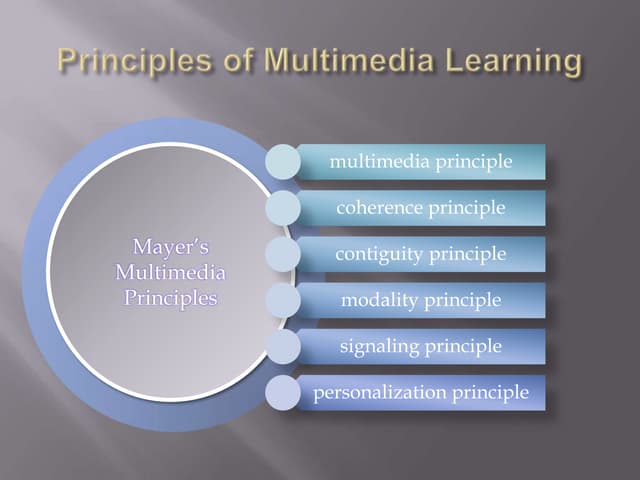 Principles of Multimedia Learning

Mayer's Multimedia Principles

multimedia principle

coherence principle

contiguity principle

modality principle

signaling principle

personalization principle